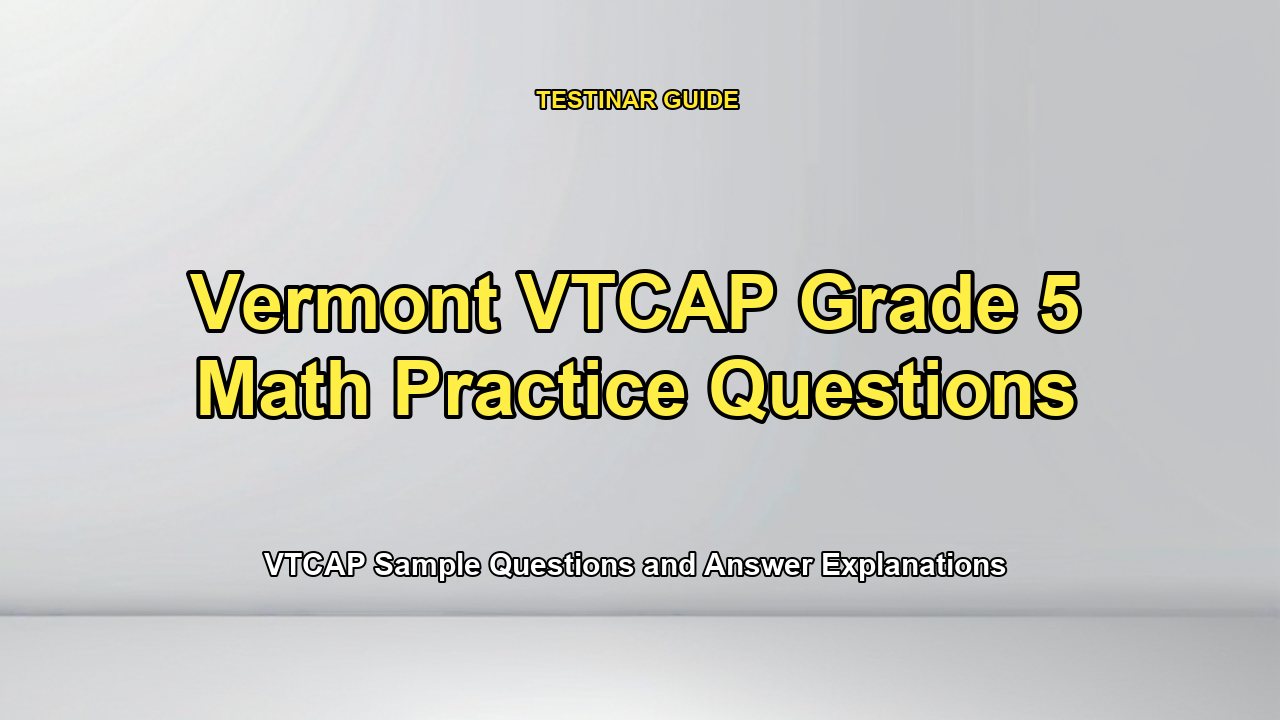 TESTINAR GUIDE

Vermont VTCAP Grade 5 Math Practice Questions

VTCAP Sample Questions and Answer Explanations